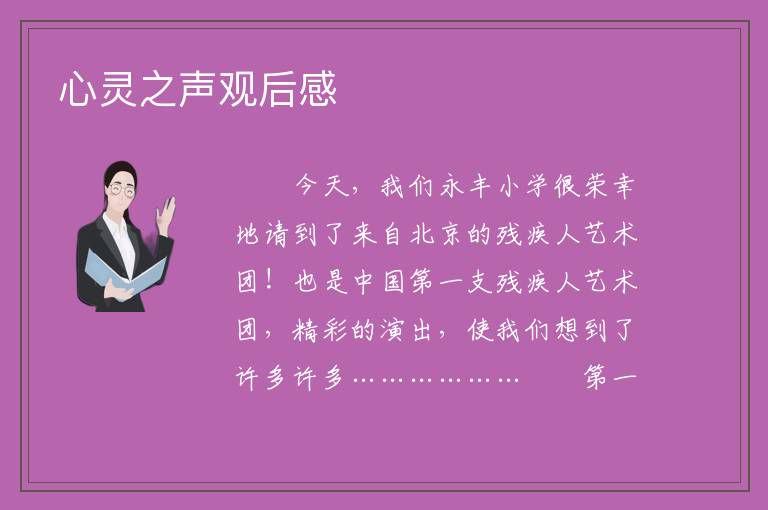 心灵之声观后感

今天，我们永丰小学很荣幸地请到了来自北京的残疾人艺术团！也是中国第一支残疾人艺术团，精彩的演出，使我们想到了许多许多………………　　第一